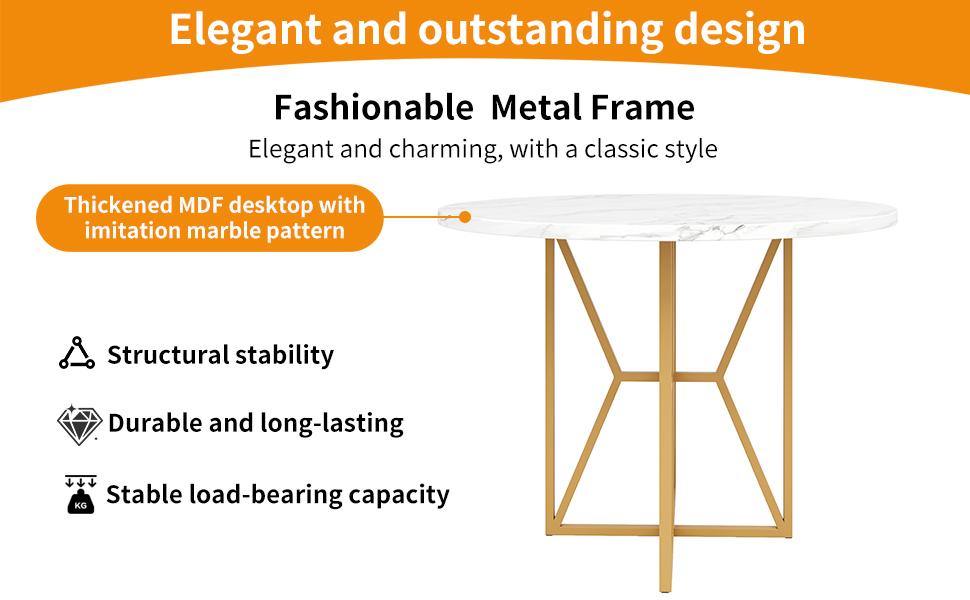 Elegant and outstanding design

Fashionable Metal Frame

Elegant and charming, with a classic style

Thickened MDF desktop with imitation marble pattern

Structural stability

Durable and long-lasting

KG

Stable load-bearing capacity